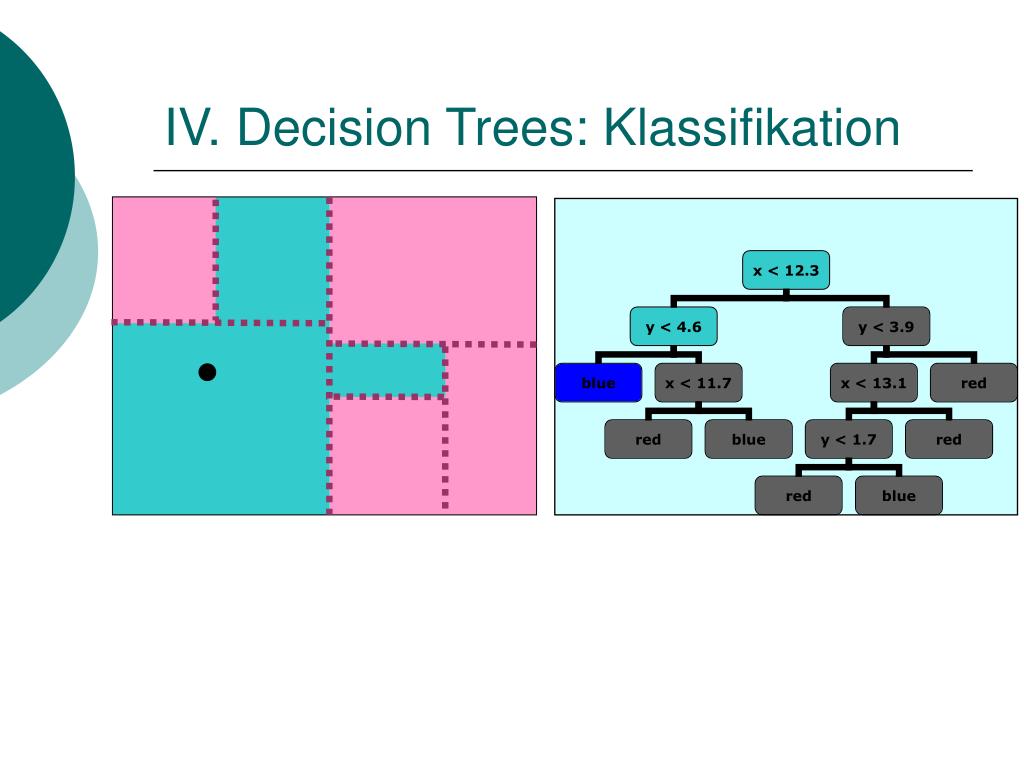 IV. Decision Trees: Klassifikation

x < 12.3

y < 4.6

y < 3.9

blue

x < 11.7

x < 13.1

red

red

blue

y < 1.7

red

red

blue